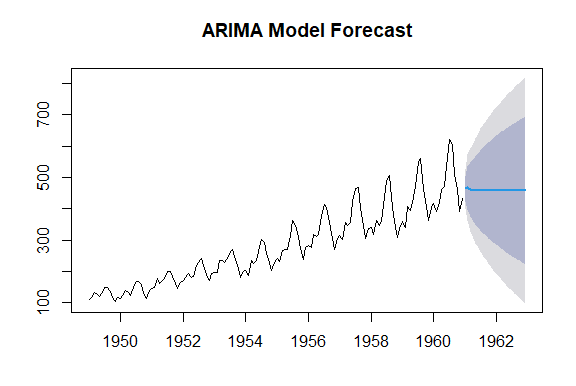 ARIMA Model Forecast

700
500
300
100

1950
1952
1954
1956
1958
1960
1962